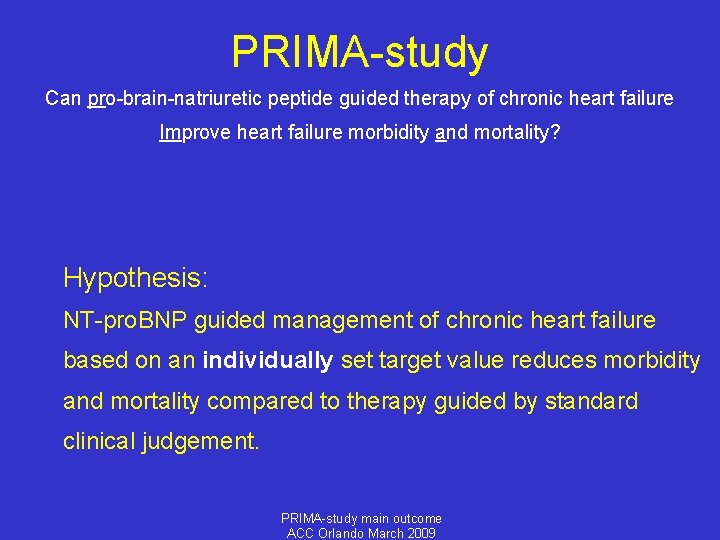 PRIMA-study

Can pro-brain-natriuretic peptide guided therapy of chronic heart failure Improve heart failure morbidity and mortality?

Hypothesis:
NT-proBNP guided management of chronic heart failure based on an individually set target value reduces morbidity and mortality compared to therapy guided by standard clinical judgement.

PRIMA-study main outcome
ACC Orlando March 2009